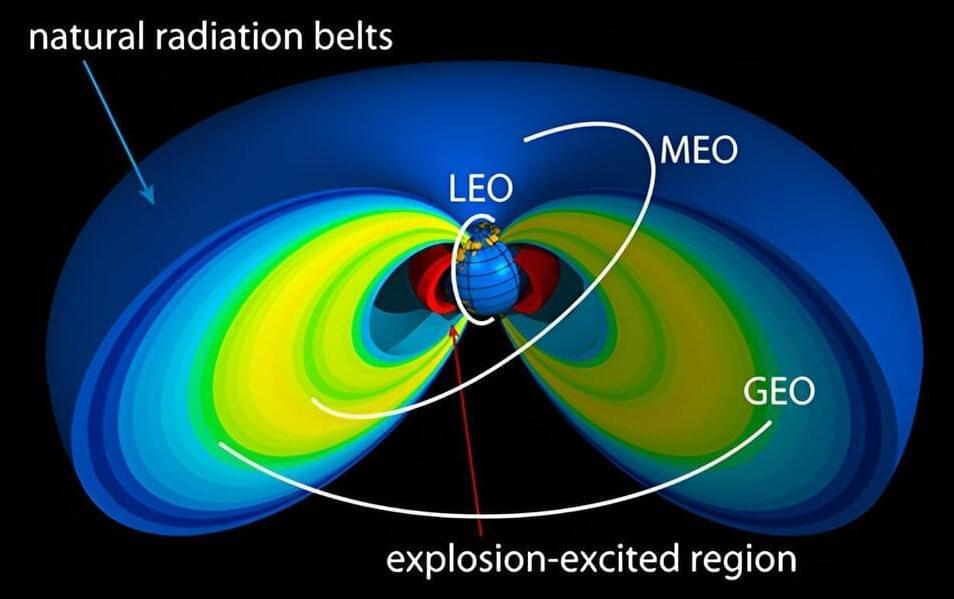 natural radiation belts

MEO

LEO

GEO

explosion-excited region